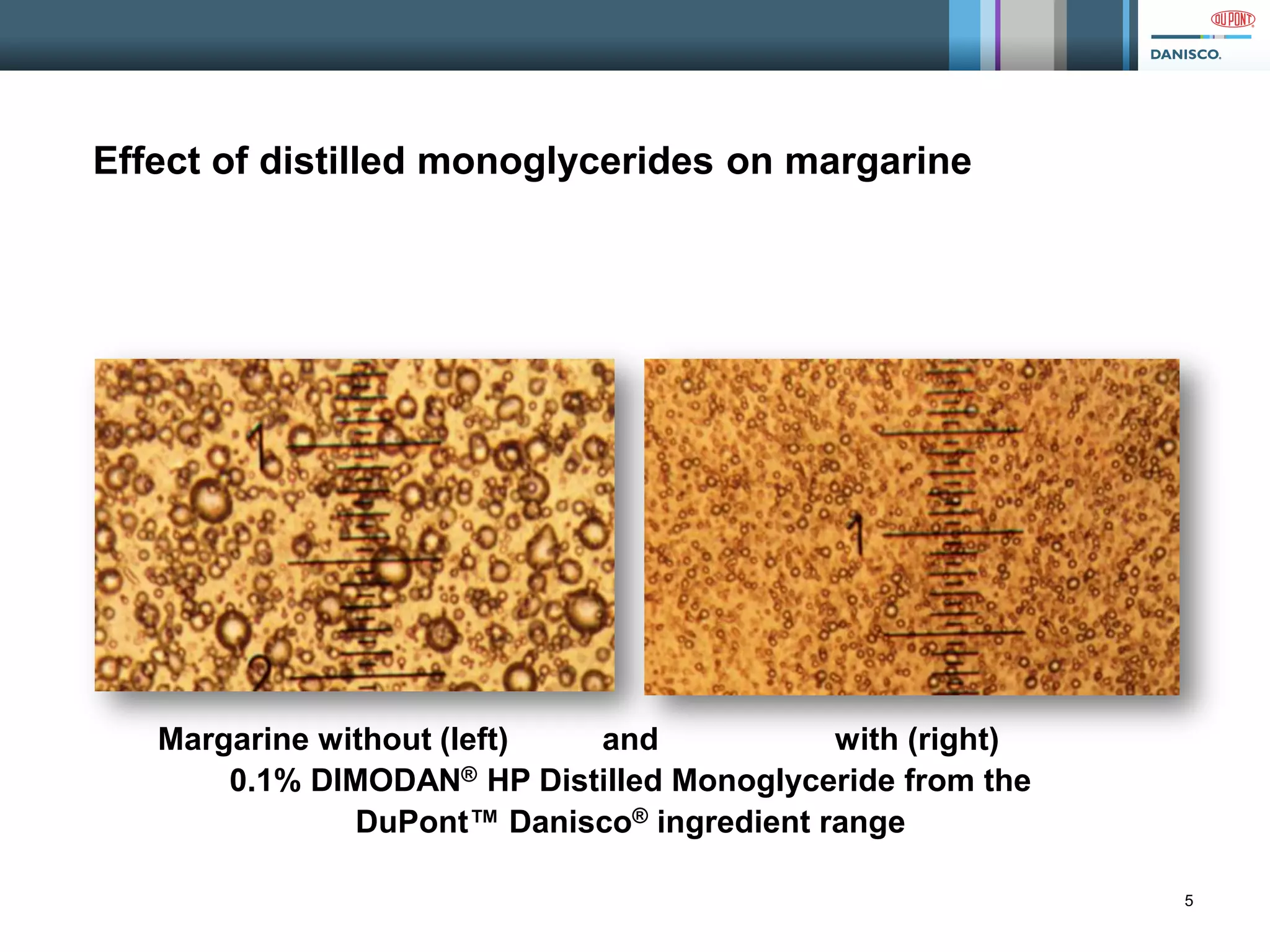 DUPONT

DANISCO.

Effect of distilled monoglycerides on margarine

1

2

1

Margarine without (left) and with (right)
0.1% DIMODAN® HP Distilled Monoglyceride from the DuPont™ Danisco® ingredient range

5